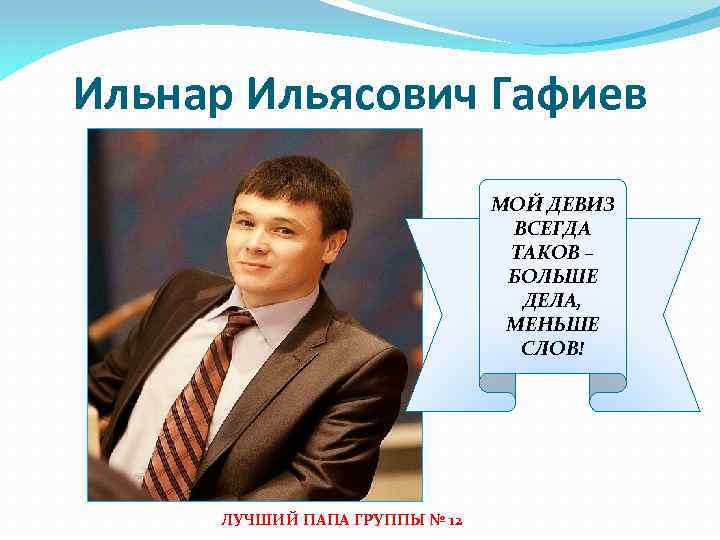 Ильнар Ильясович Гафиев

МОЙ ДЕВИЗ ВСЕГДА ТАКОВ – БОЛЬШЕ ДЕЛА, МЕНЬШЕ СЛОВ!

ЛУЧШИЙ ПАПА ГРУППЫ № 12